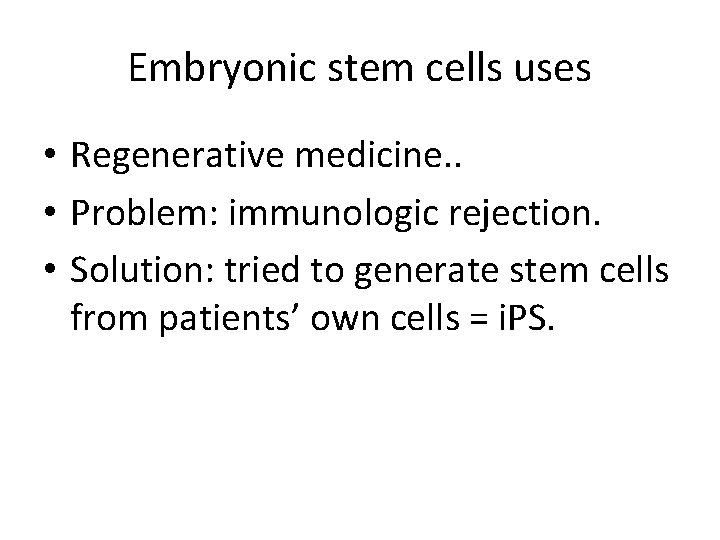 Embryonic stem cells uses

• Regenerative medicine..
• Problem: immunologic rejection.
• Solution: tried to generate stem cells from patients’ own cells = iPS.